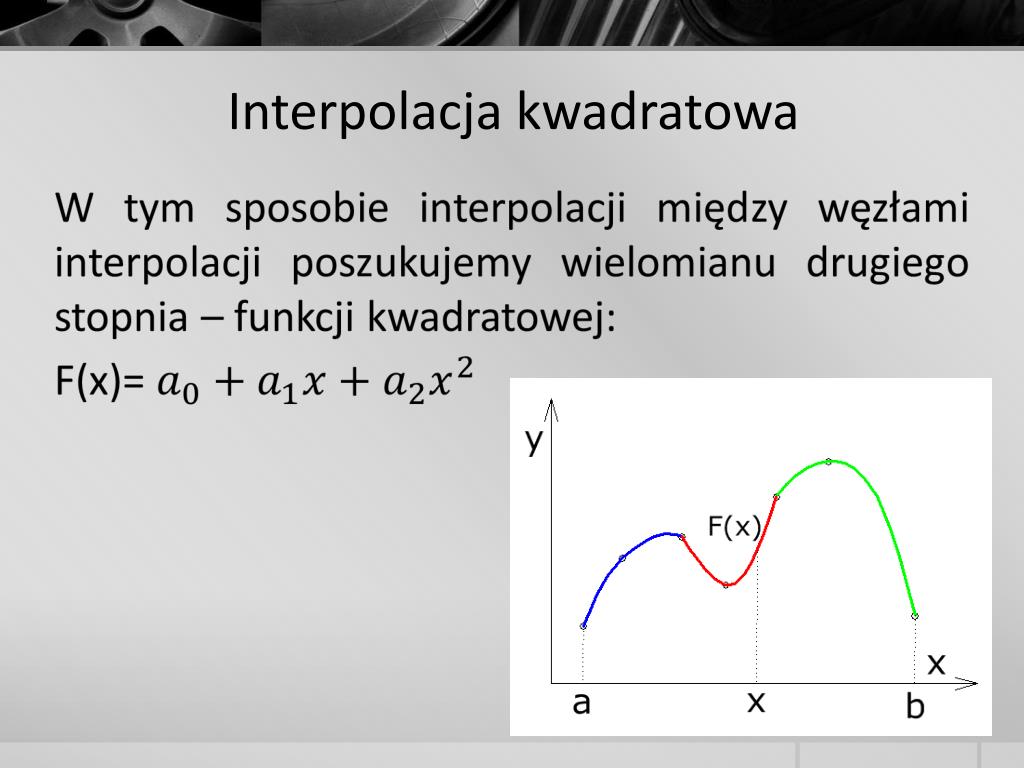 Interpolacja kwadratowa

W tym sposobie interpolacji między węzłami interpolacji poszukujemy wielomianu drugiego stopnia – funkcji kwadratowej:

F(x)= $a_0 + a_1x + a_2x^2$

y

F(x)

x

a

x

b